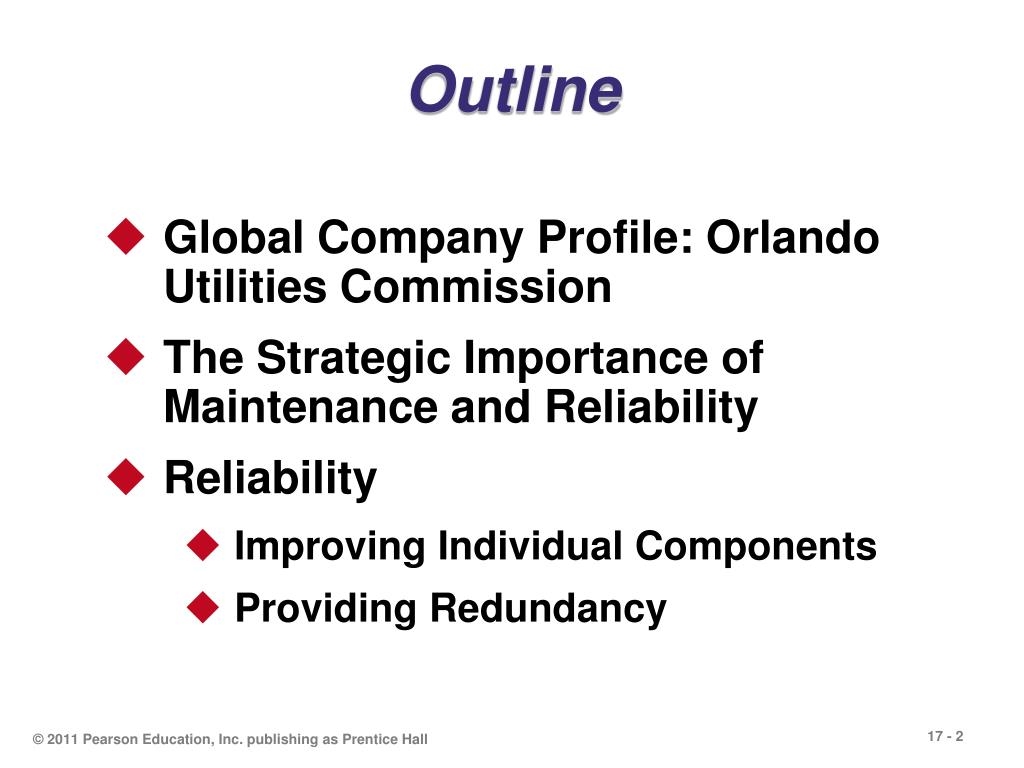 Outline

◆ Global Company Profile: Orlando Utilities Commission

◆ The Strategic Importance of Maintenance and Reliability

◆ Reliability

◆ Improving Individual Components

◆ Providing Redundancy

© 2011 Pearson Education, Inc. publishing as Prentice Hall

17 - 2